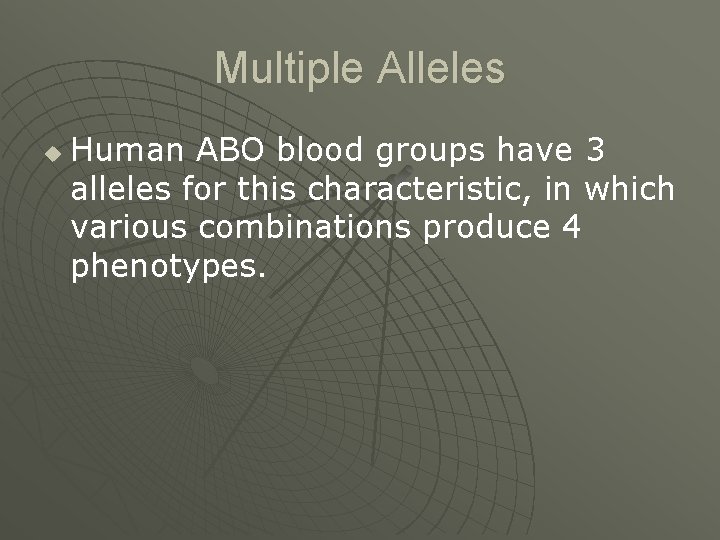 Multiple Alleles

Human ABO blood groups have 3 alleles for this characteristic, in which various combinations produce 4 phenotypes.